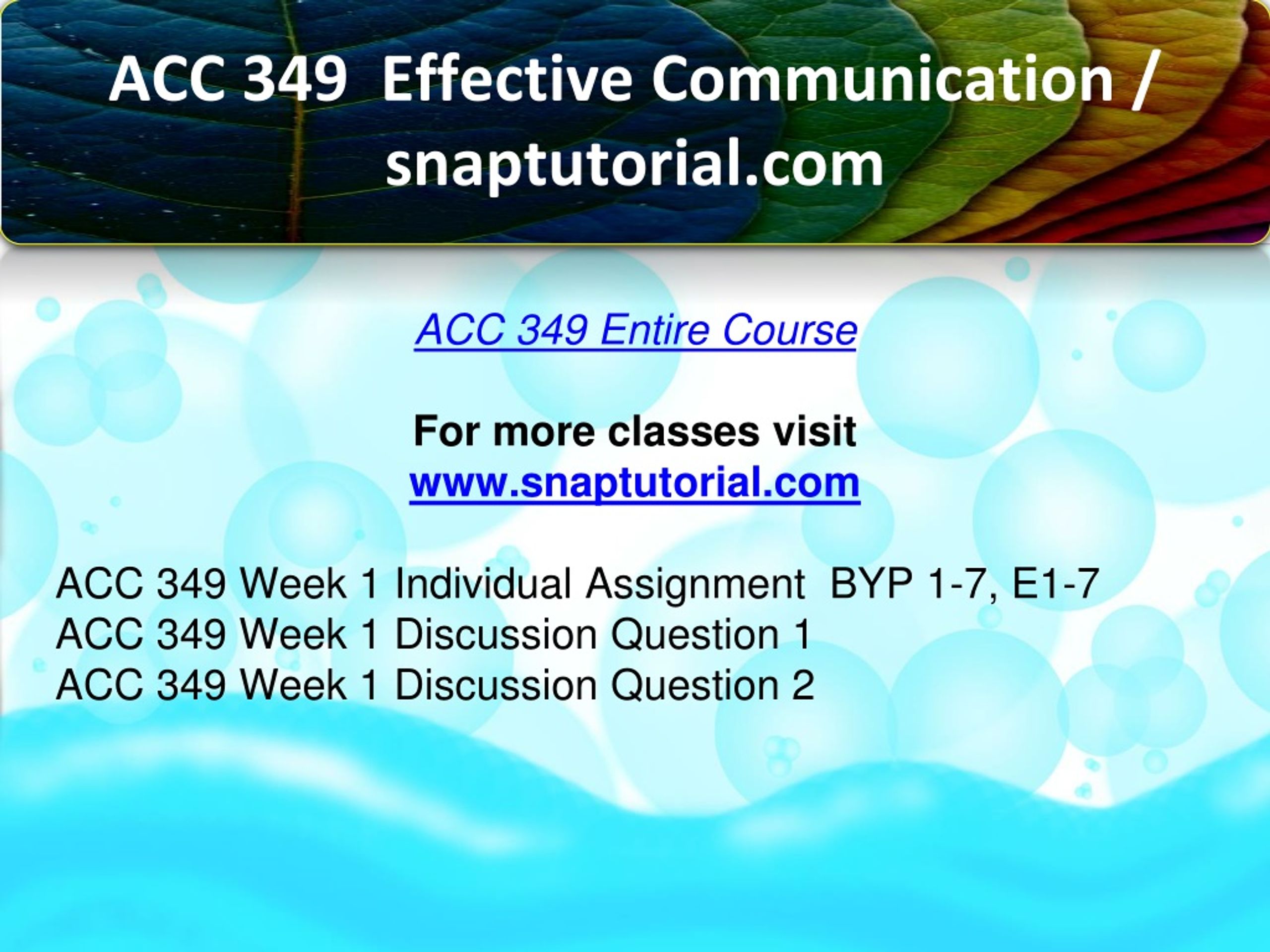 ACC 349 Effective Communication / snaptutorial.com

ACC 349 Entire Course

For more classes visit
www.snaptutorial.com

ACC 349 Week 1 Individual Assignment BYP 1-7, E1-7
ACC 349 Week 1 Discussion Question 1
ACC 349 Week 1 Discussion Question 2